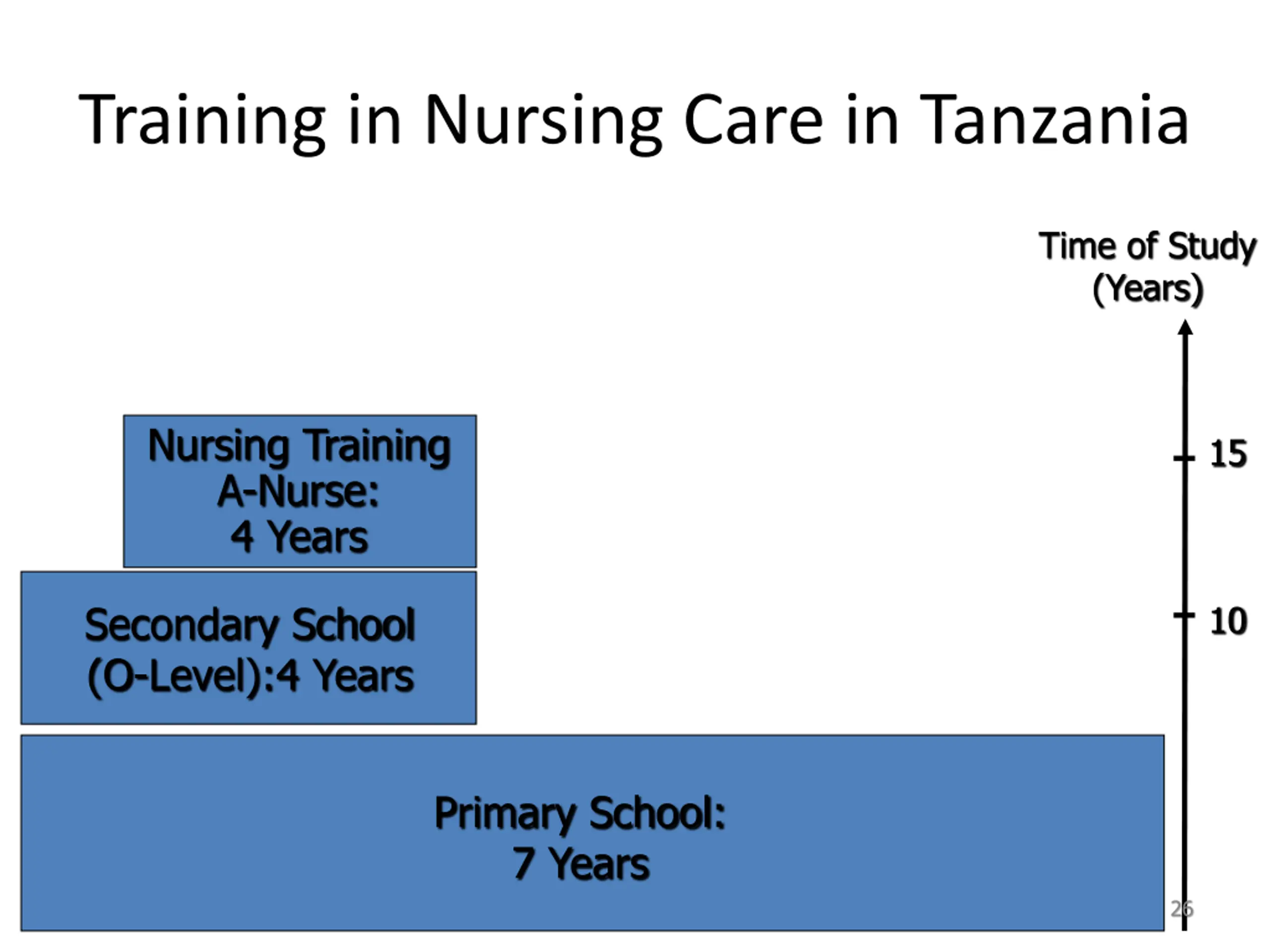 Training in Nursing Care in Tanzania

Time of Study
(Years)

15

10

Nursing Training
A-Nurse:
4 Years

Secondary School
(O-Level):4 Years

Primary School:
7 Years

26